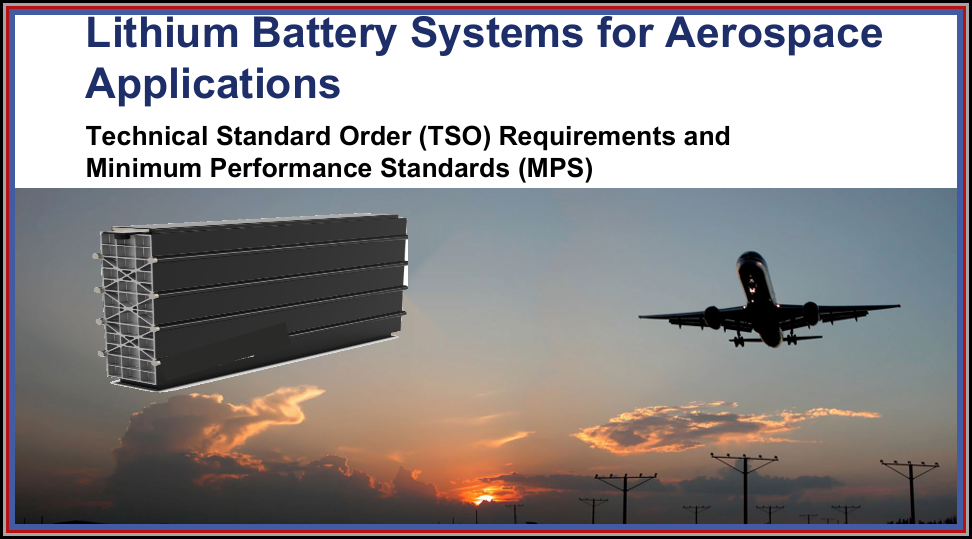 Lithium Battery Systems for Aerospace Applications

Technical Standard Order (TSO) Requirements and Minimum Performance Standards (MPS)